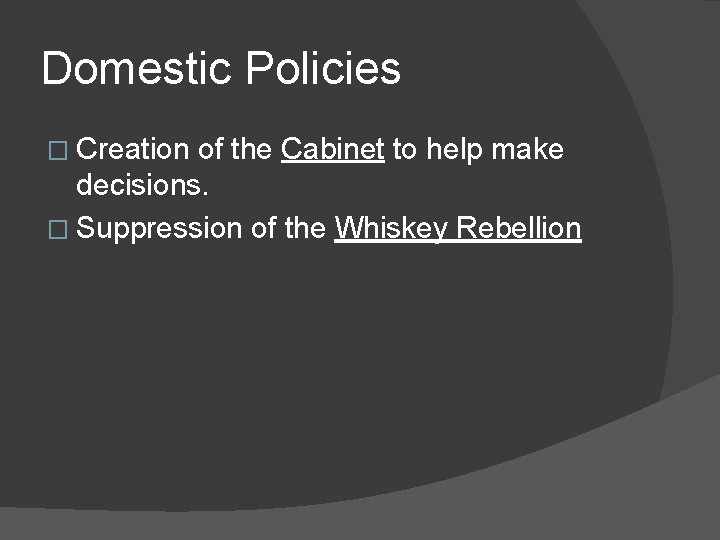 Domestic Policies

□ Creation of the Cabinet to help make decisions.
□ Suppression of the Whiskey Rebellion